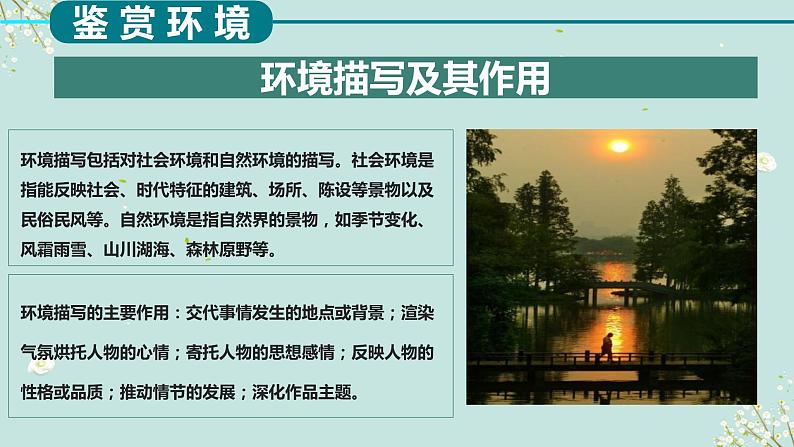 鉴赏环境

环境描写及其作用

环境描写包括对社会环境和自然环境的描写。社会环境是指能反映社会、时代特征的建筑、场所、陈设等景物以及民俗民风等。自然环境是指自然界的景物，如季节变化、风霜雨雪、山川湖海、森林原野等。

环境描写的主要作用：交代事情发生的地点或背景；渲染气氛烘托人物的心情；寄托人物的思想感情；反映人物的性格或品质；推动情节的发展；深化作品主题。